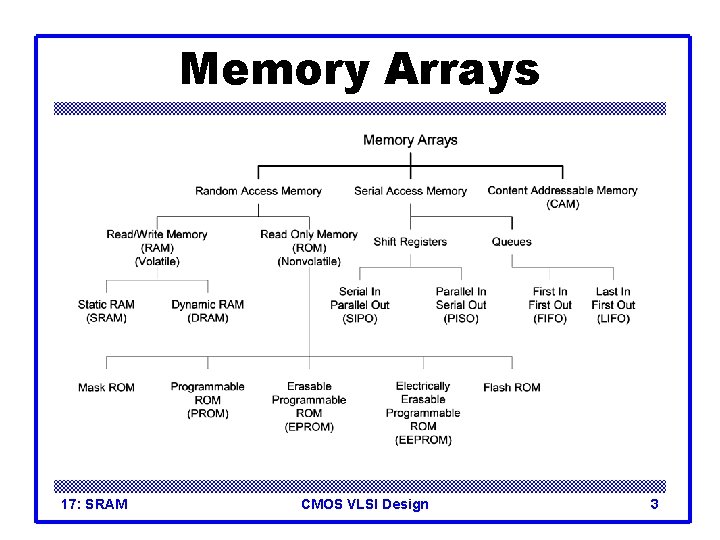 Memory Arrays

Memory Arrays

Random Access Memory

Serial Access Memory

Content Addressable Memory (CAM)

Read/Write Memory (RAM) (Volatile)

Read Only Memory (ROM) (Nonvolatile)

Shift Registers

Queues

Static RAM (SRAM)

Dynamic RAM (DRAM)

Serial In Parallel Out (SIPO)

Parallel In Serial Out (PISO)

First In First Out (FIFO)

Last In First Out (LIFO)

Mask ROM

Programmable ROM (PROM)

Erasable Programmable ROM (EPROM)

Electrically Erasable Programmable ROM (EEPROM)

Flash ROM

17: SRAM

CMOS VLSI Design

3